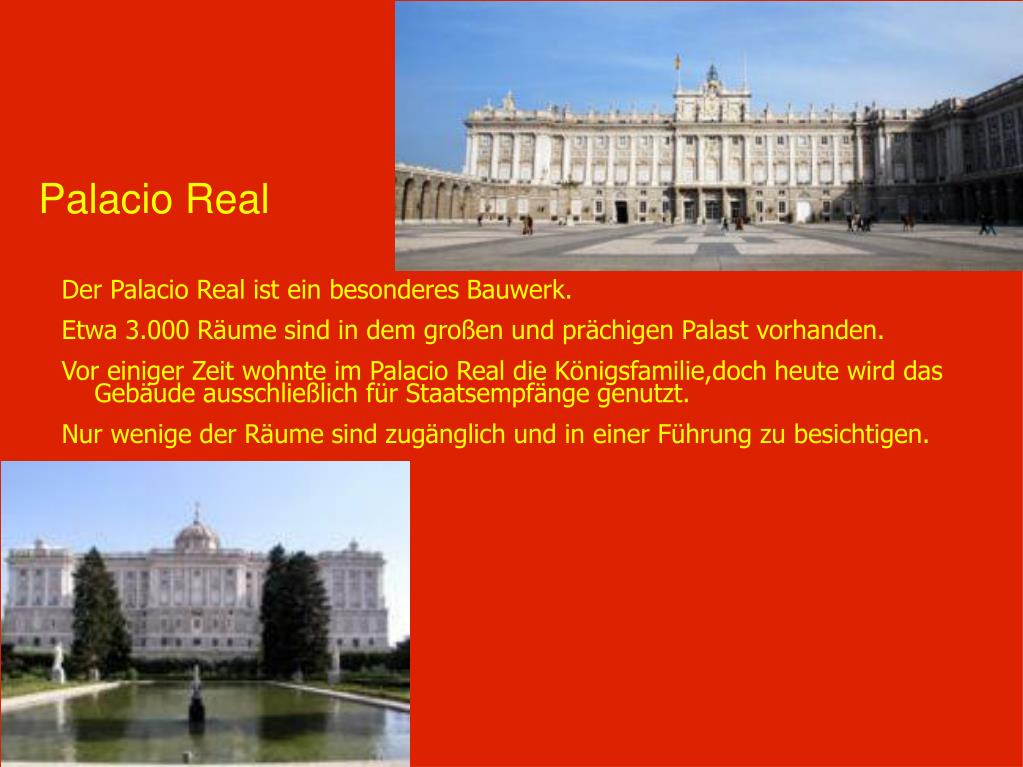 Palacio Real

Der Palacio Real ist ein besonderes Bauwerk.

Etwa 3.000 Räume sind in dem großen und prächigen Palast vorhanden.

Vor einiger Zeit wohnte im Palacio Real die Königsfamilie,doch heute wird das Gebäude ausschließlich für Staatsempfänge genutzt.

Nur wenige der Räume sind zugänglich und in einer Führung zu besichtigen.